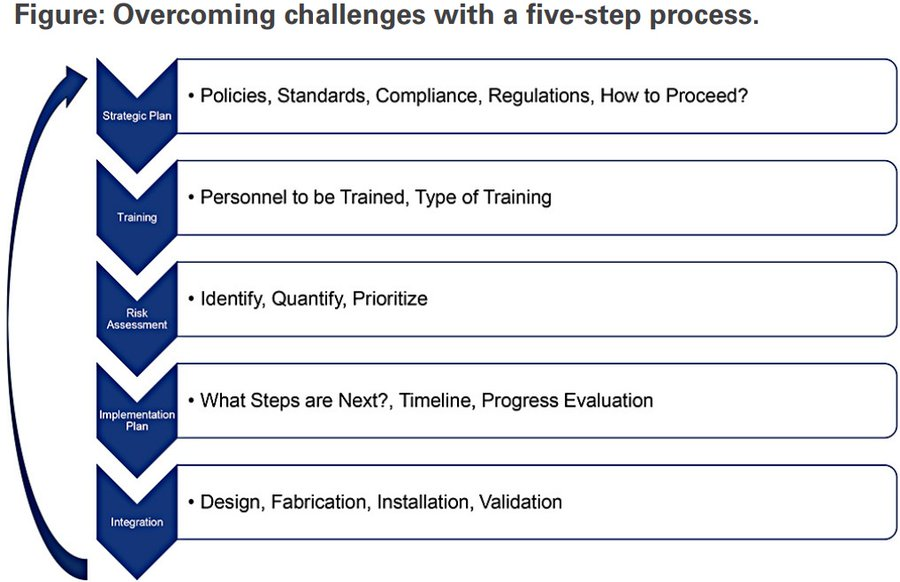 Figure: Overcoming challenges with a five-step process.

Strategic Plan
• Policies, Standards, Compliance, Regulations, How to Proceed?

Training
• Personnel to be Trained, Type of Training

Risk Assessment
• Identify, Quantify, Prioritize

Implementation Plan
• What Steps are Next?, Timeline, Progress Evaluation

Integration
• Design, Fabrication, Installation, Validation